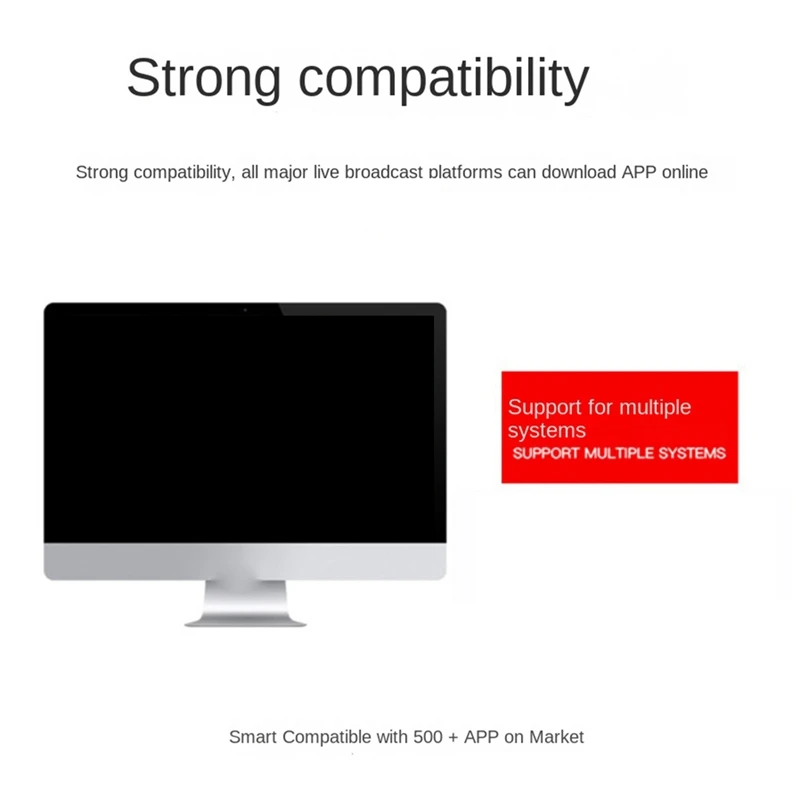 Strong compatibility

Strong compatibility, all major live broadcast platforms can download APP online

Support for multiple systems
SUPPORT MULTIPLE SYSTEMS

Smart Compatible with 500 + APP on Market